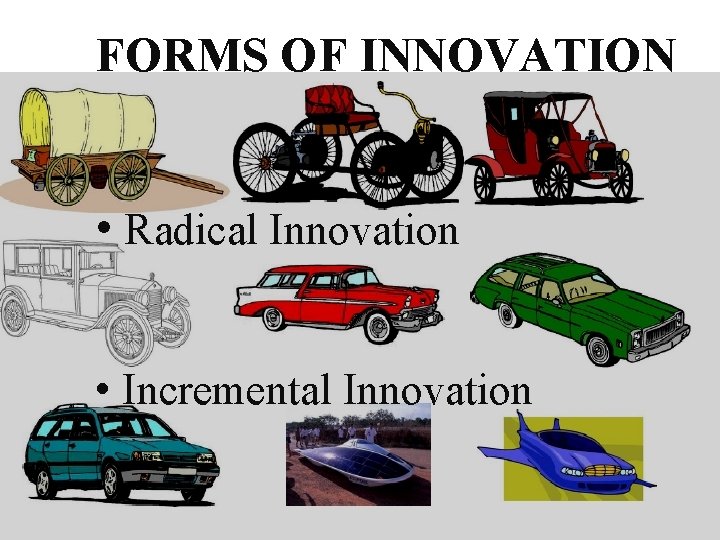 FORMS OF INNOVATION

• Radical Innovation

• Incremental Innovation